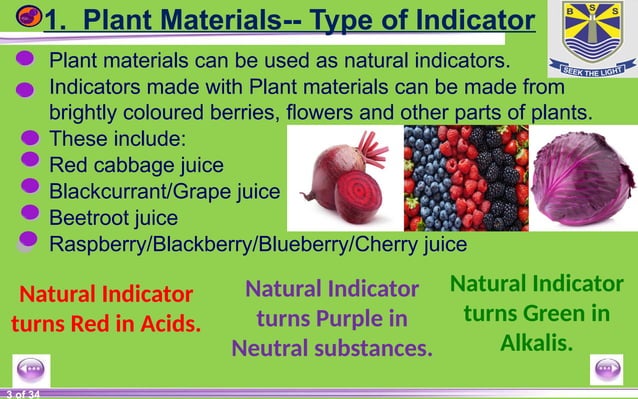 1. Plant Materials-- Type of Indicator

B S S
SEEK THE LIGHT

Plant materials can be used as natural indicators.

Indicators made with Plant materials can be made from brightly coloured berries, flowers and other parts of plants.

These include:

Red cabbage juice

Blackcurrant/Grape juice

Beetroot juice

Raspberry/Blackberry/Blueberry/Cherry juice

Natural Indicator turns Red in Acids.

Natural Indicator turns Purple in Neutral substances.

Natural Indicator turns Green in Alkalis.

3 of 34